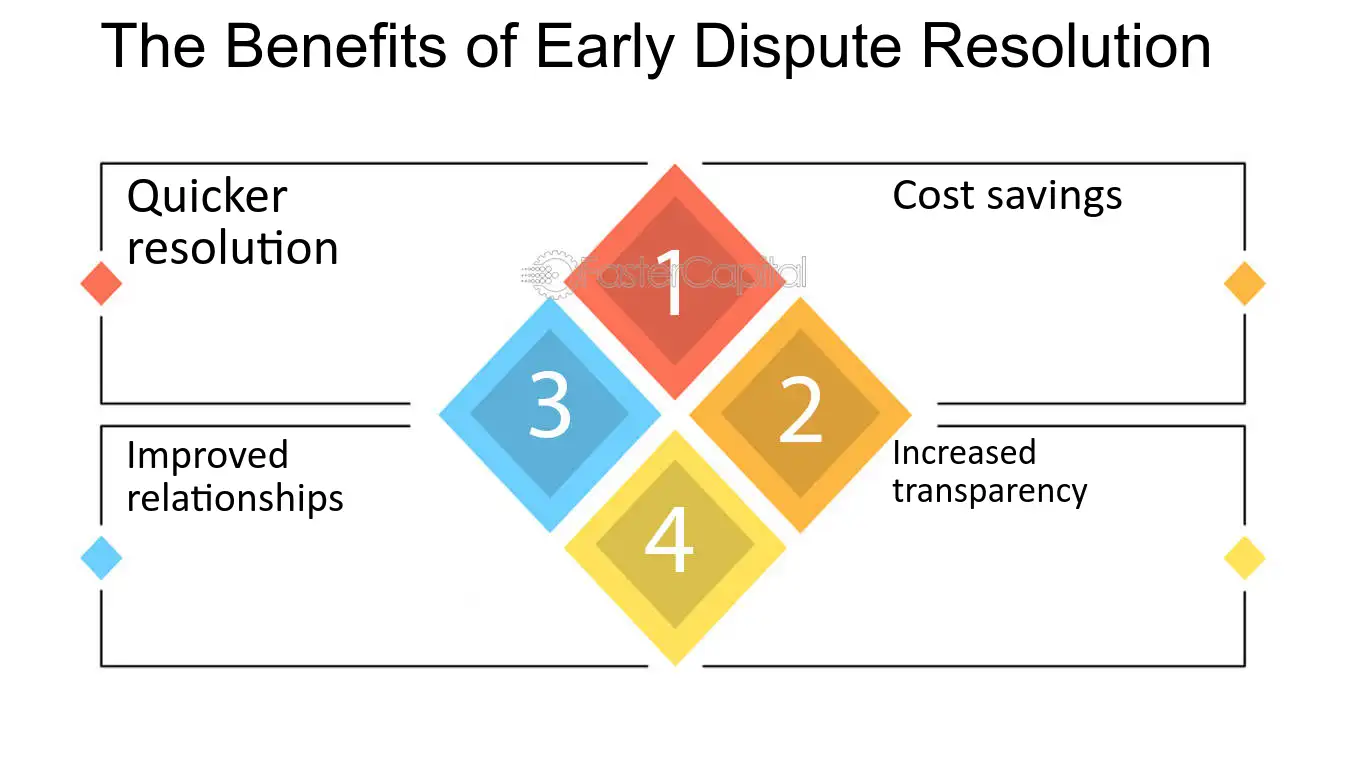 The Benefits of Early Dispute Resolution

Quicker resolution

Cost savings

FasterCapital

1

3

2

4

Improved relationships

Increased transparency